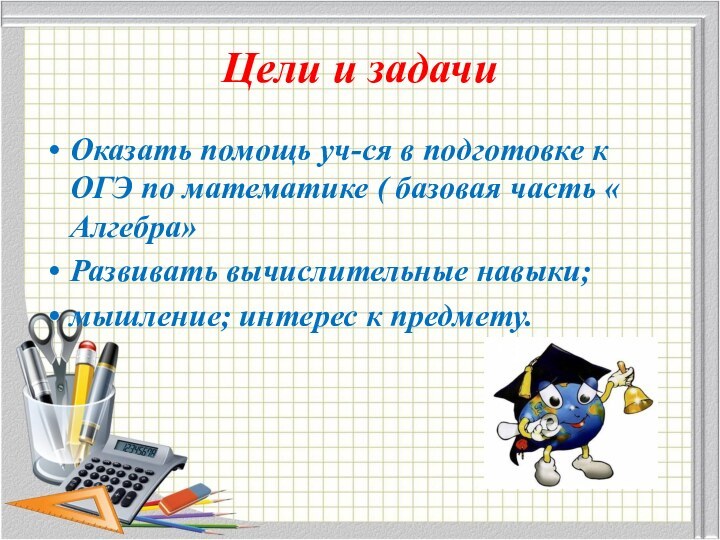 Цели и задачи

• Оказать помощь уч-ся в подготовке к ОГЭ по математике ( базовая часть « Алгебра»

• Развивать вычислительные навыки;

• мышление; интерес к предмету.

123456789